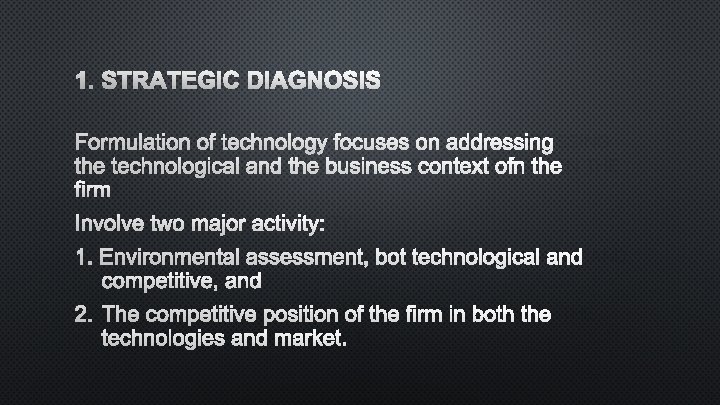 1. STRATEGIC DIAGNOSIS

Formulation of technology focuses on addressing the technological and the business context ofn the firm

Involve two major activity:

1. Environmental assessment, bot technological and competitive, and

2. The competitive position of the firm in both the technologies and market.